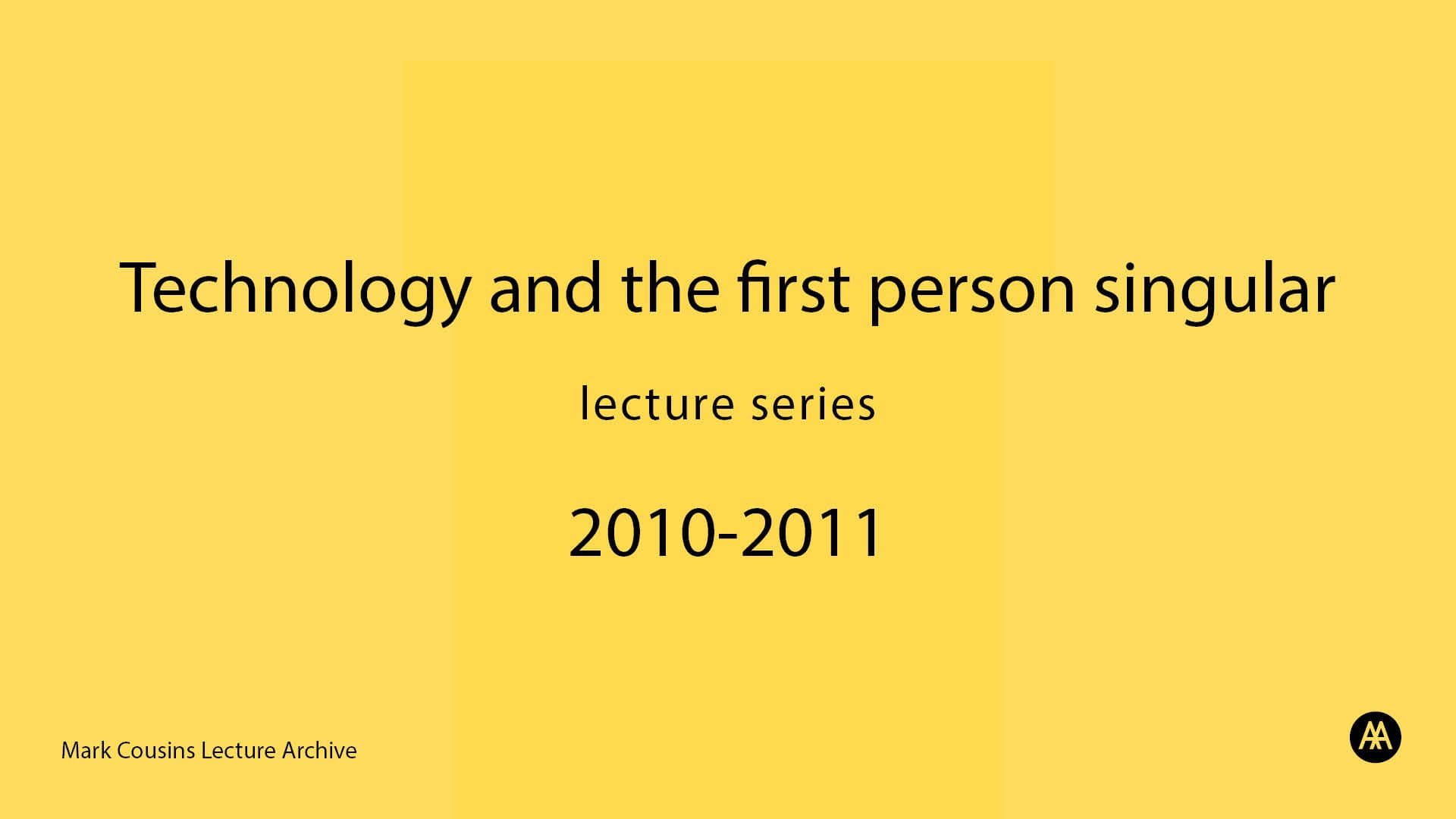 Technology and the first person singular

lecture series

2010-2011

Mark Cousins Lecture Archive

AA